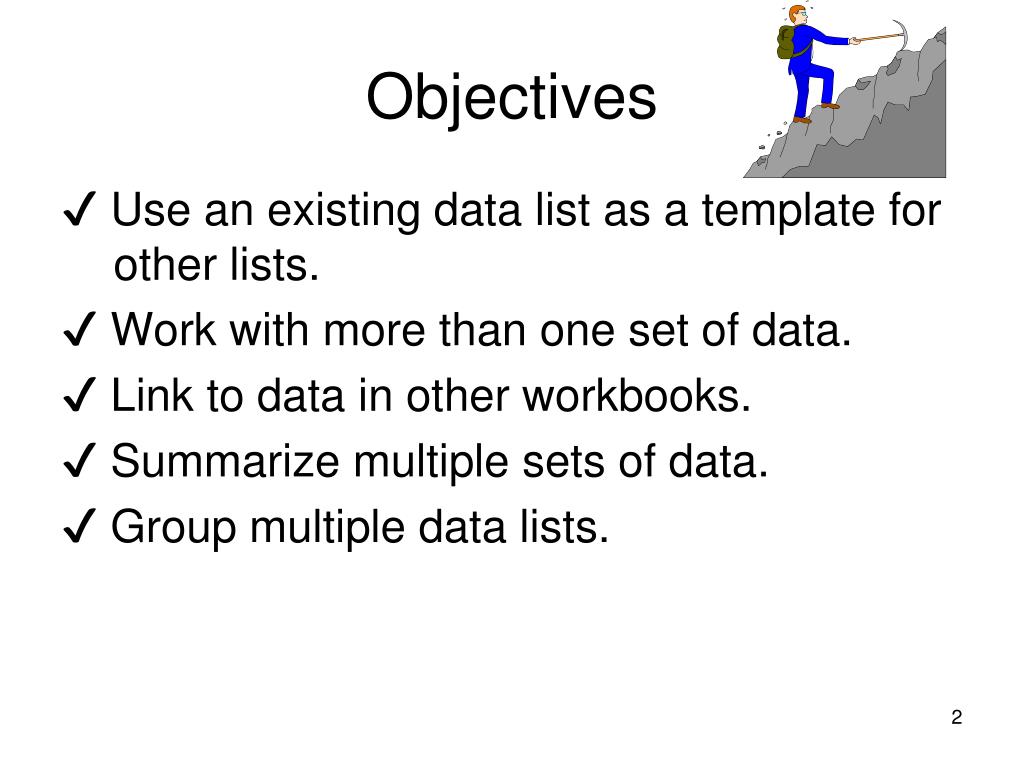 Objectives

✓ Use an existing data list as a template for other lists.

✓ Work with more than one set of data.

✓ Link to data in other workbooks.

✓ Summarize multiple sets of data.

✓ Group multiple data lists.

2